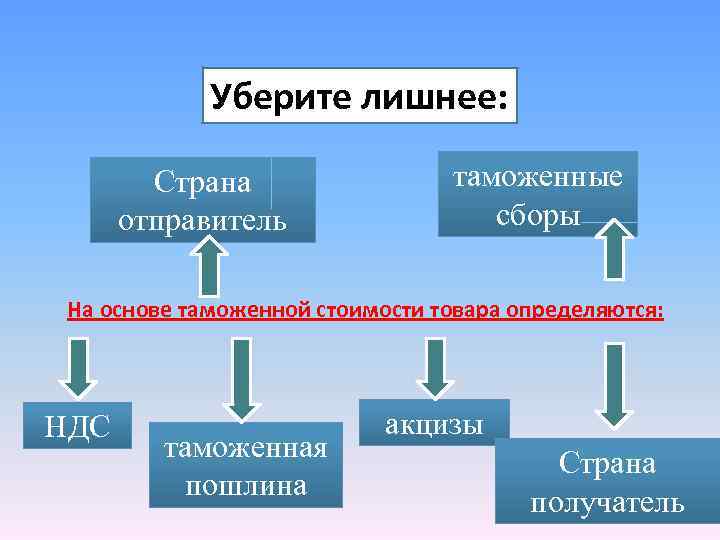 Уберите лишнее:

Страна отправитель

таможенные сборы

На основе таможенной стоимости товара определяются:

НДС

таможенная пошлина

акцизы

Страна получатель